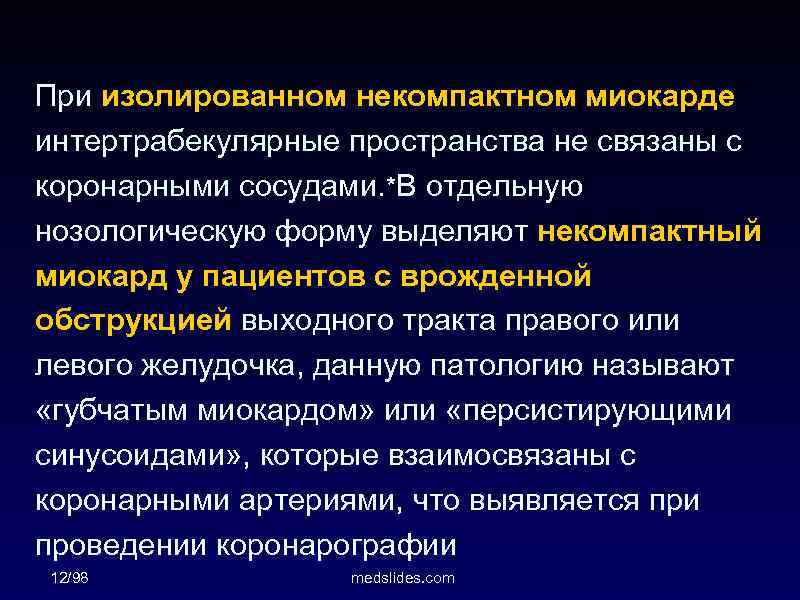 При изолированном некомпактном миокарде интертрабекулярные пространства не связаны с коронарными сосудами.*В отдельную нозологическую форму выделяют некомпактный миокард у пациентов с врожденной обструкцией выходного тракта правого или левого желудочка, данную патологию называют «губчатым миокардом» или «персистирующими синусоидами», которые взаимосвязаны с коронарными артериями, что выявляется при проведении коронарографии

12/98

medslides.com